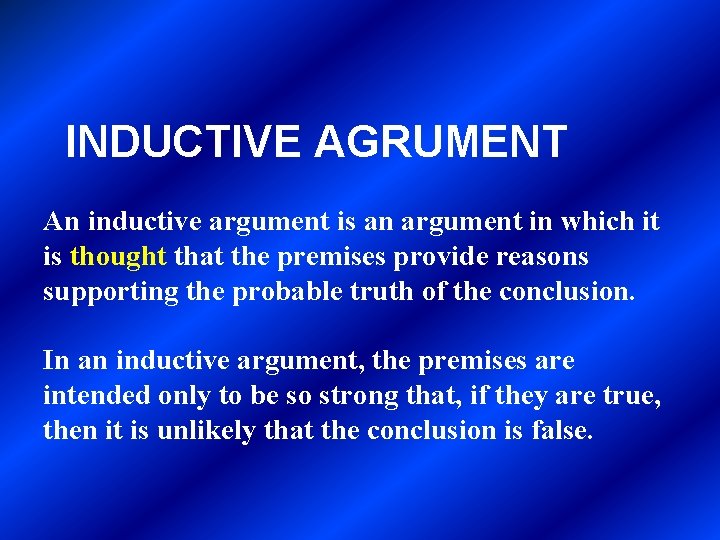 INDUCTIVE AGRUMENT

An inductive argument is an argument in which it is thought that the premises provide reasons supporting the probable truth of the conclusion.

In an inductive argument, the premises are intended only to be so strong that, if they are true, then it is unlikely that the conclusion is false.